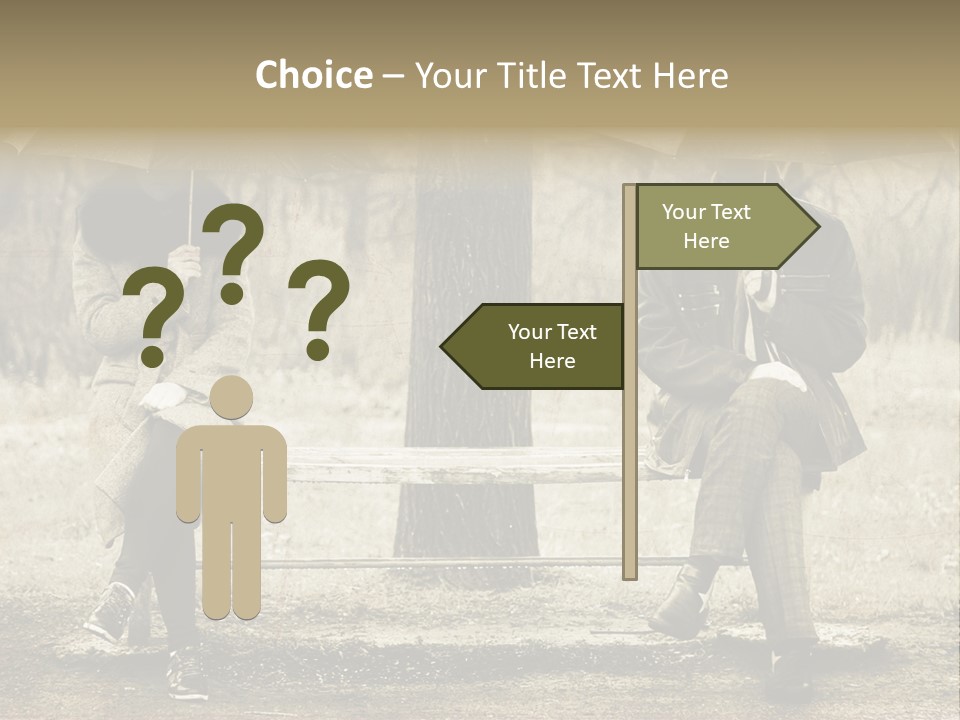 Choice – Your Title Text Here

? ? ?

Your Text Here

Your Text Here